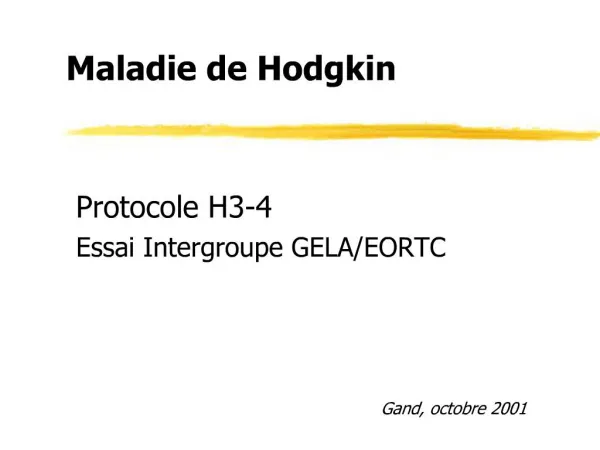 Maladie de Hodgkin

Protocole H3-4
Essai Intergroupe GELA/EORTC

Gand, octobre 2001